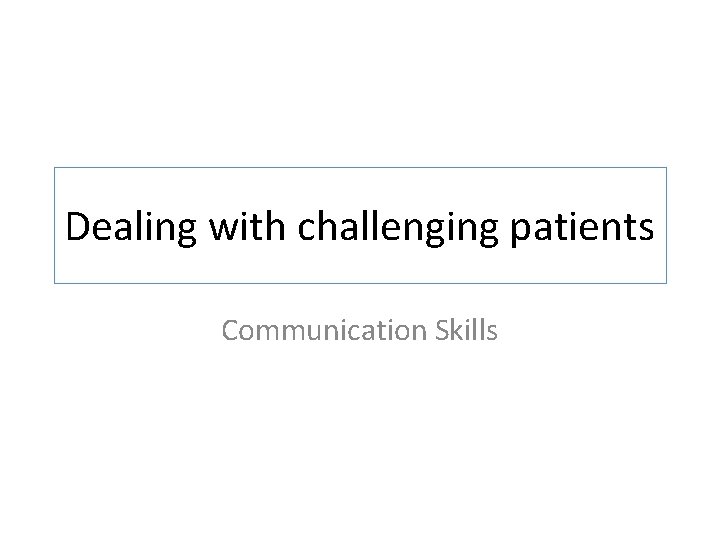 Dealing with challenging patients

Communication Skills